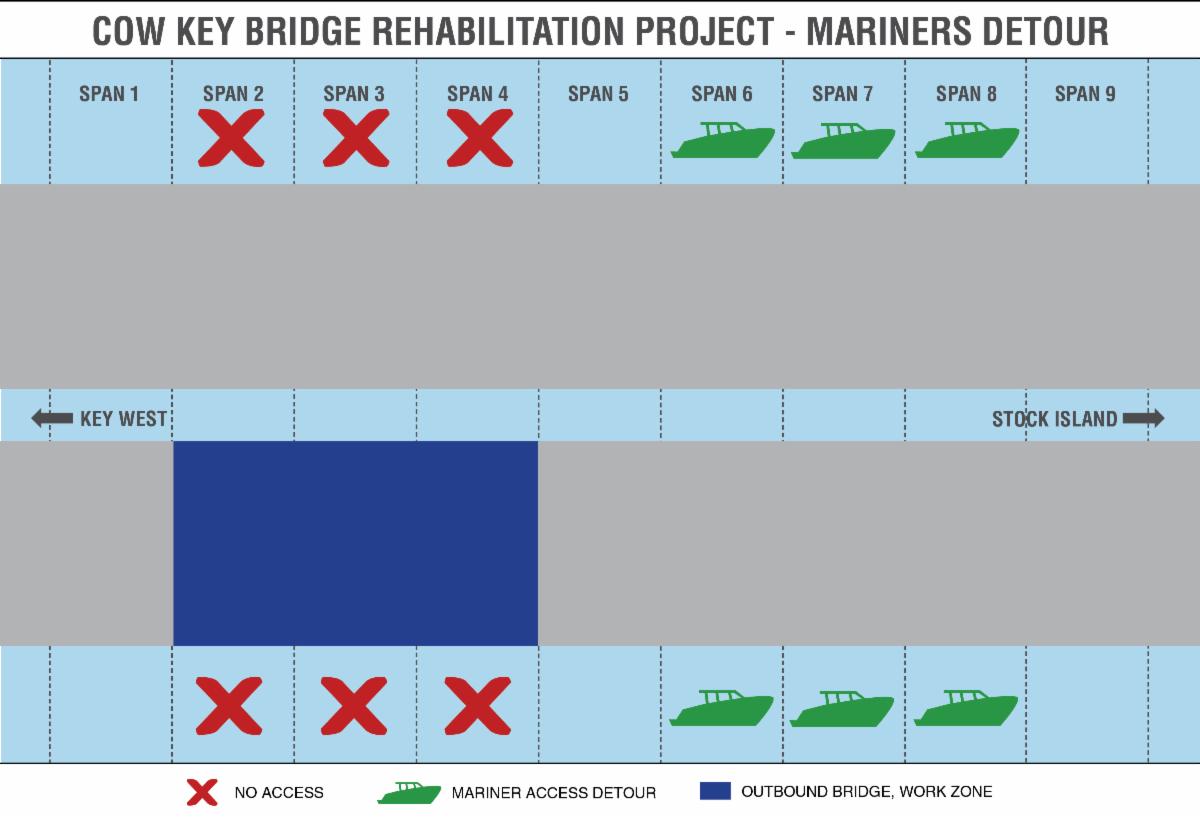 COW KEY BRIDGE REHABILITATION PROJECT - MARINERS DETOUR

SPAN 1 SPAN 2 SPAN 3 SPAN 4 SPAN 5 SPAN 6 SPAN 7 SPAN 8 SPAN 9

KEY WEST

STOCK ISLAND

NO ACCESS MARINER ACCESS DETOUR OUTBOUND BRIDGE, WORK ZONE